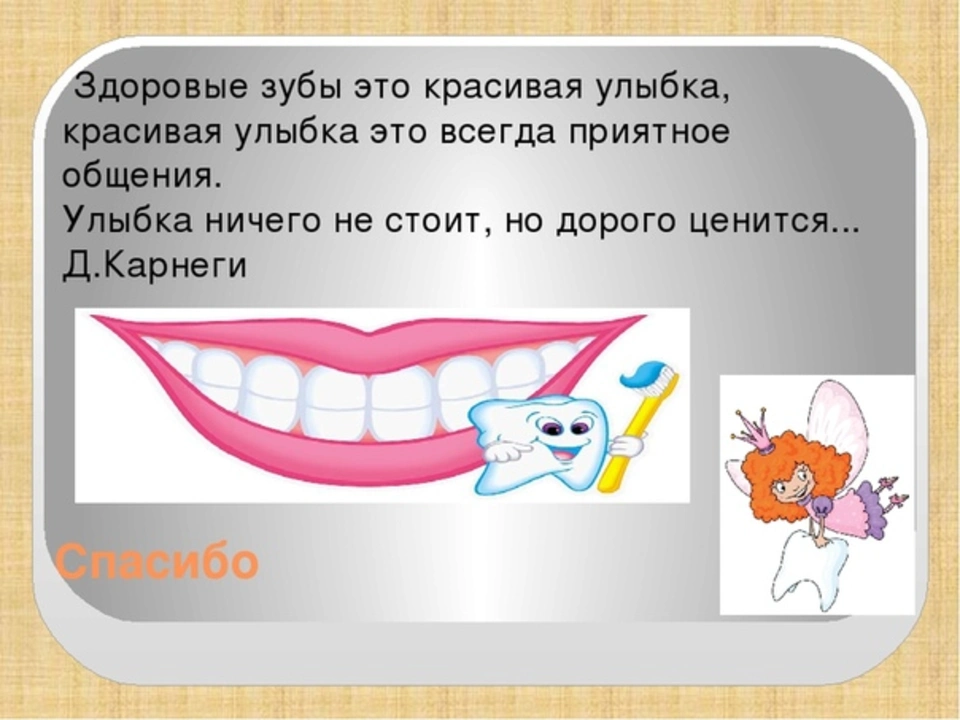 Здоровые зубы это красивая улыбка, красивая улыбка это всегда приятное общения.
Улыбка ничего не стоит, но дорого ценится... Д.Карнеги

Спасибо